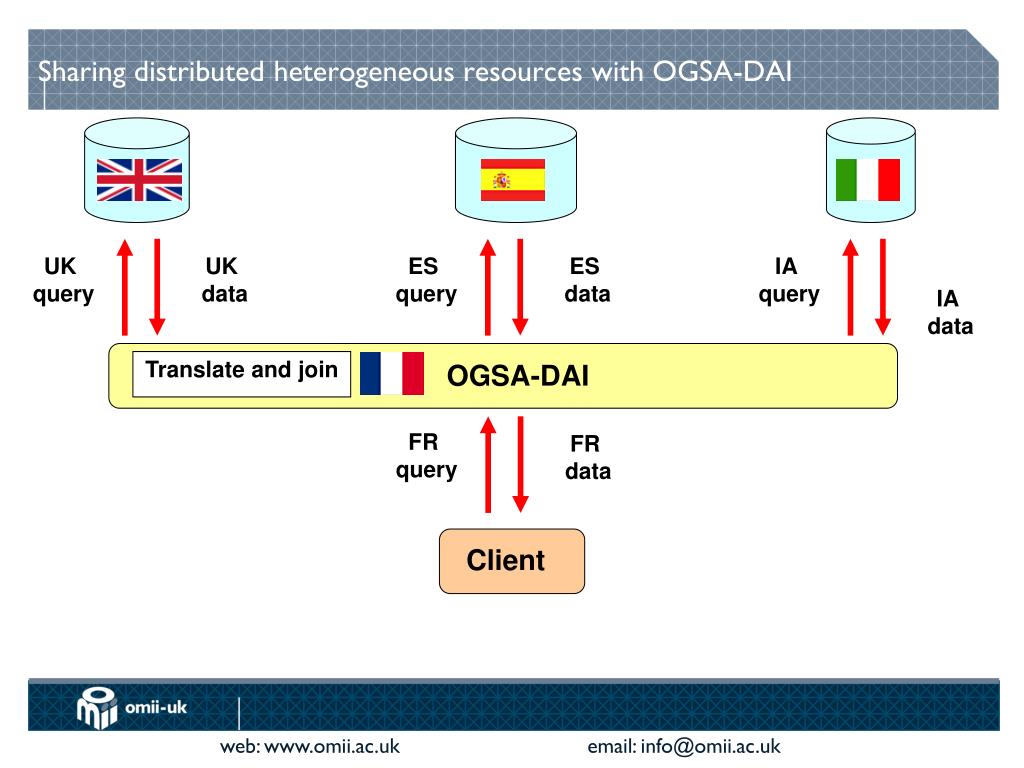 Sharing distributed heterogeneous resources with OGSA-DAI

UK query

UK data

ES query

ES data

IA query

IA data

Translate and join

OGSA-DAI

FR query

FR data

Client

omii-uk

web: www.omii.ac.uk

email: info@omii.ac.uk